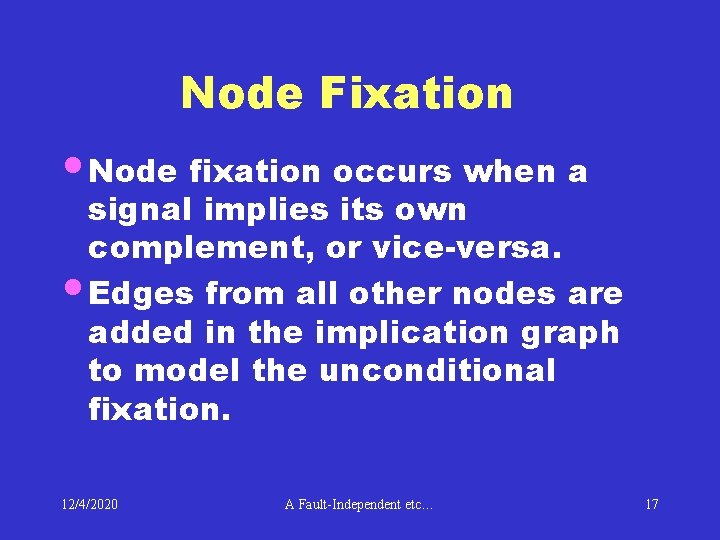 Node Fixation

• Node fixation occurs when a signal implies its own complement, or vice-versa.

• Edges from all other nodes are added in the implication graph to model the unconditional fixation.

12/4/2020

A Fault-Independent etc…

17